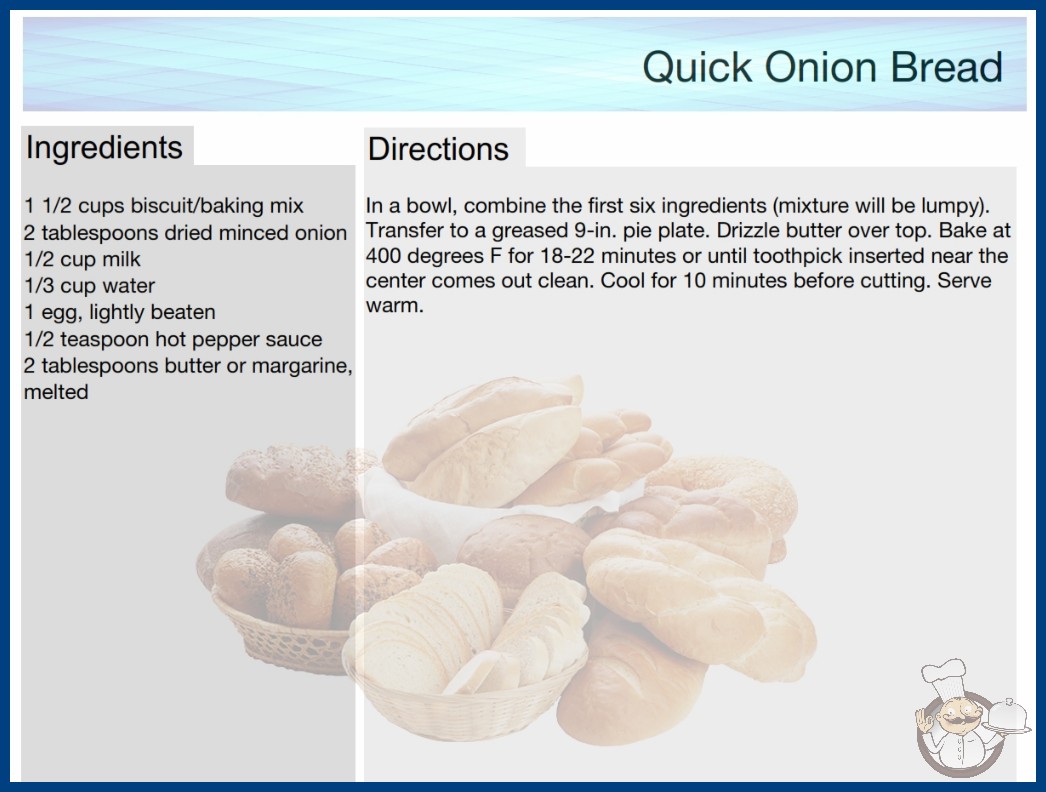 Quick Onion Bread

Ingredients

1 1/2 cups biscuit/baking mix
2 tablespoons dried minced onion
1/2 cup milk
1/3 cup water
1 egg, lightly beaten
1/2 teaspoon hot pepper sauce
2 tablespoons butter or margarine, melted

Directions

In a bowl, combine the first six ingredients (mixture will be lumpy). Transfer to a greased 9-in. pie plate. Drizzle butter over top. Bake at 400 degrees F for 18-22 minutes or until toothpick inserted near the center comes out clean. Cool for 10 minutes before cutting. Serve warm.